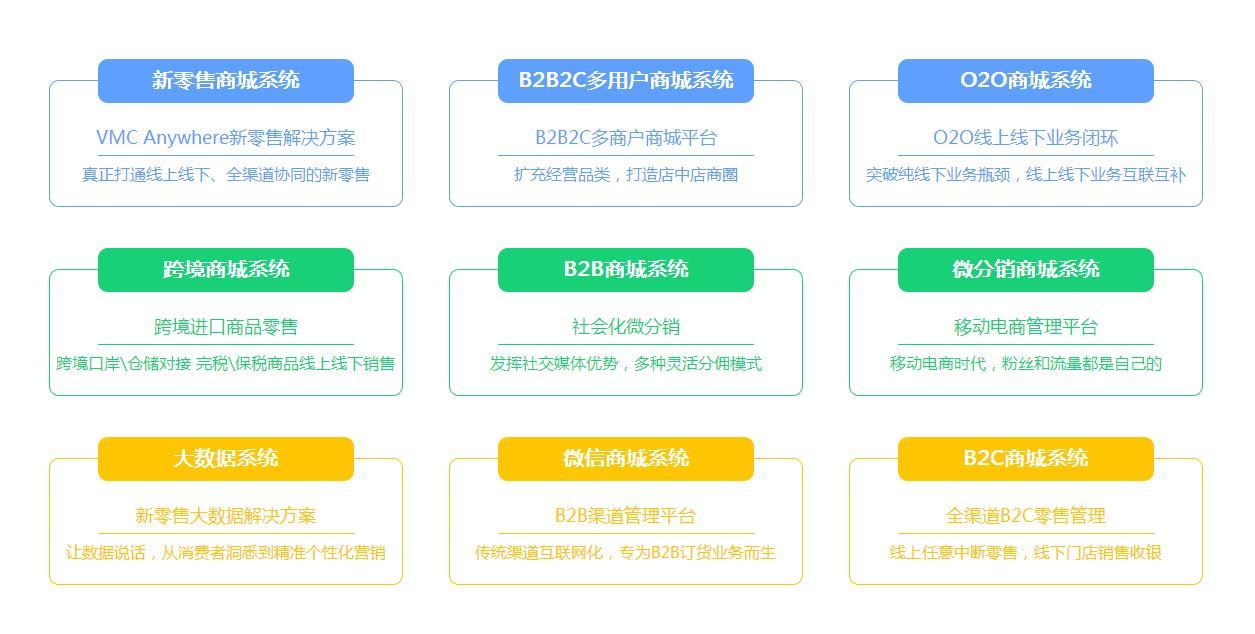 新零售商城系统

VMC Anywhere新零售解决方案

真正打通线上线下、全渠道协同的新零售

B2B2C多用户商城系统

B2B2C多商户商城平台

扩充经营品类，打造店中店商圈

O2O商城系统

O2O线上线下业务闭环

突破纯线下业务瓶颈，线上线下业务互联互补

跨境商城系统

跨境进口商品零售

跨境口岸\仓储对接 完税\保税商品线上线下销售

B2B商城系统

社会化微分销

发挥社交媒体优势，多种灵活分佣模式

微分销商城系统

移动电商管理平台

移动电商时代，粉丝和流量都是自己的

大数据系统

新零售大数据解决方案

让数据说话，从消费者洞悉到精准个性化营销

微信商城系统

B2B渠道管理平台

传统渠道互联网化，专为B2B订货业务而生

B2C商城系统

全渠道B2C零售管理

线上任意中断零售，线下门店销售收银